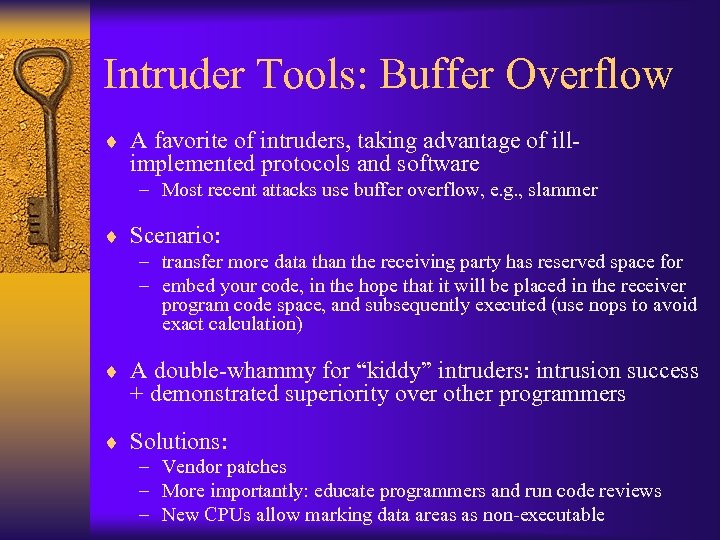 Intruder Tools: Buffer Overflow

♦ A favorite of intruders, taking advantage of ill-implemented protocols and software
– Most recent attacks use buffer overflow, e.g., slammer

♦ Scenario:
– transfer more data than the receiving party has reserved space for
– embed your code, in the hope that it will be placed in the receiver program code space, and subsequently executed (use nops to avoid exact calculation)

♦ A double-whammy for “kiddy” intruders: intrusion success + demonstrated superiority over other programmers

♦ Solutions:
– Vendor patches
– More importantly: educate programmers and run code reviews
– New CPUs allow marking data areas as non-executable